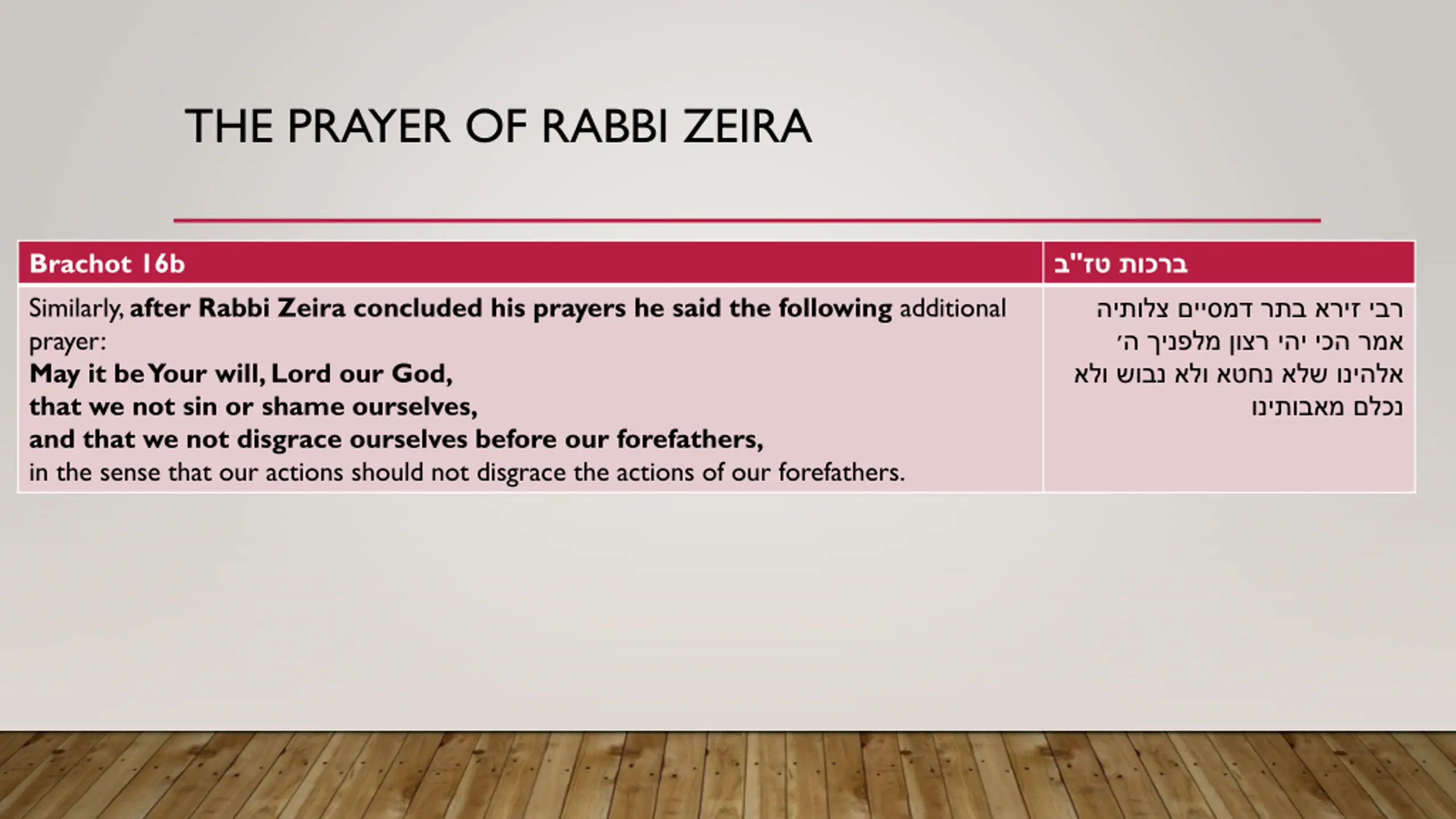 THE PRAYER OF RABBI ZEIRA

| Brachot 16b | ברכות טז"ב |
|---|---|
| Similarly, after Rabbi Zeira concluded his prayers he said the following additional prayer: May it be Your will, Lord our God, that we not sin or shame ourselves, and that we not disgrace ourselves before our forefathers, in the sense that our actions should not disgrace the actions of our forefathers. | רבי זירא בתר דמסיים צלותיה אמר הכי יהי רצון מלפניך ה׳ אלהינו שלא נחטא ולא נבוש ולא נכלם מאבותינו |